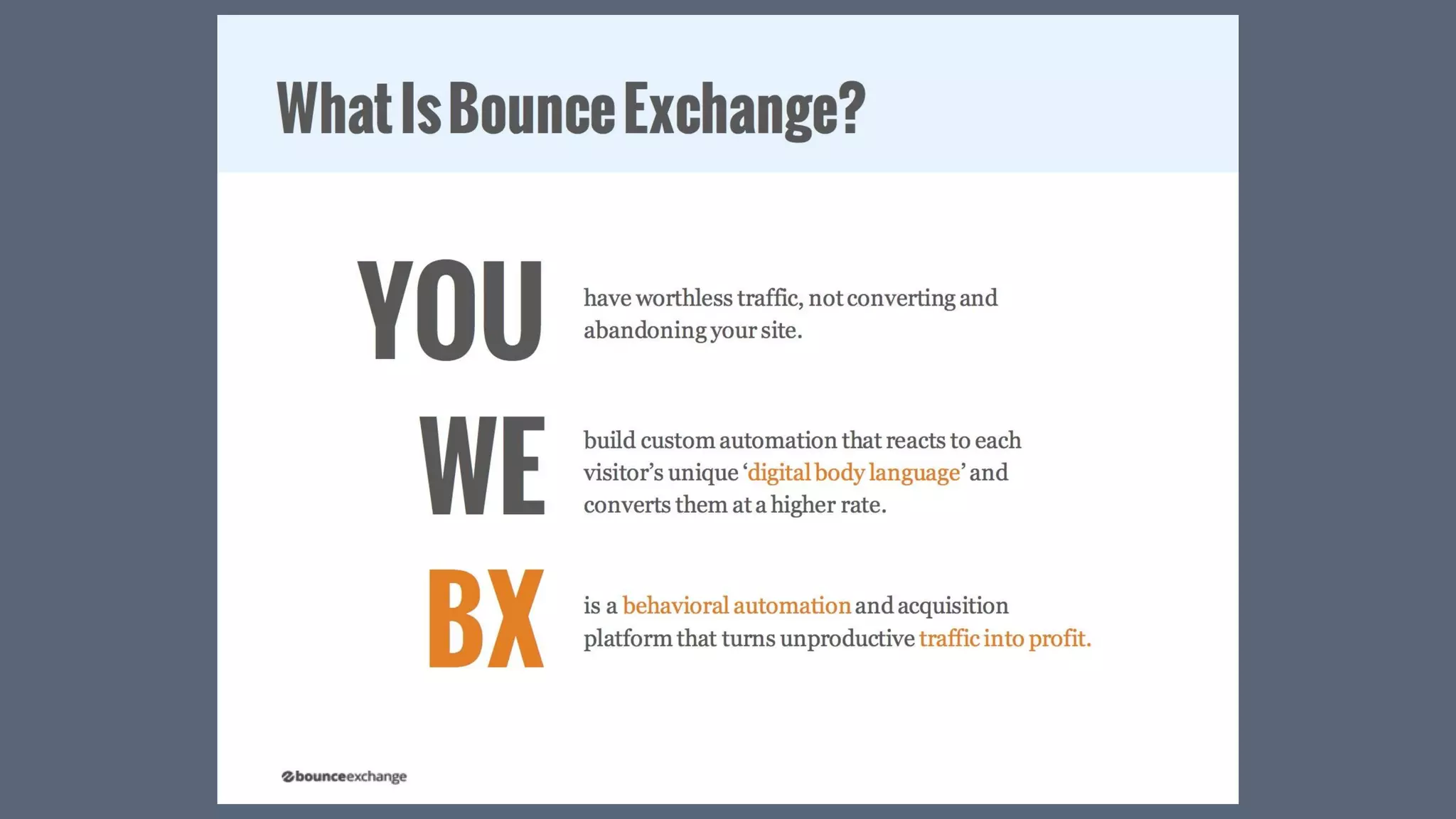 What Is Bounce Exchange?

YOU have worthless traffic, not converting and abandoning your site.

WE build custom automation that reacts to each visitor's unique 'digital body language' and converts them at a higher rate.

BX is a behavioral automation and acquisition platform that turns unproductive traffic into profit.

bounceexchange